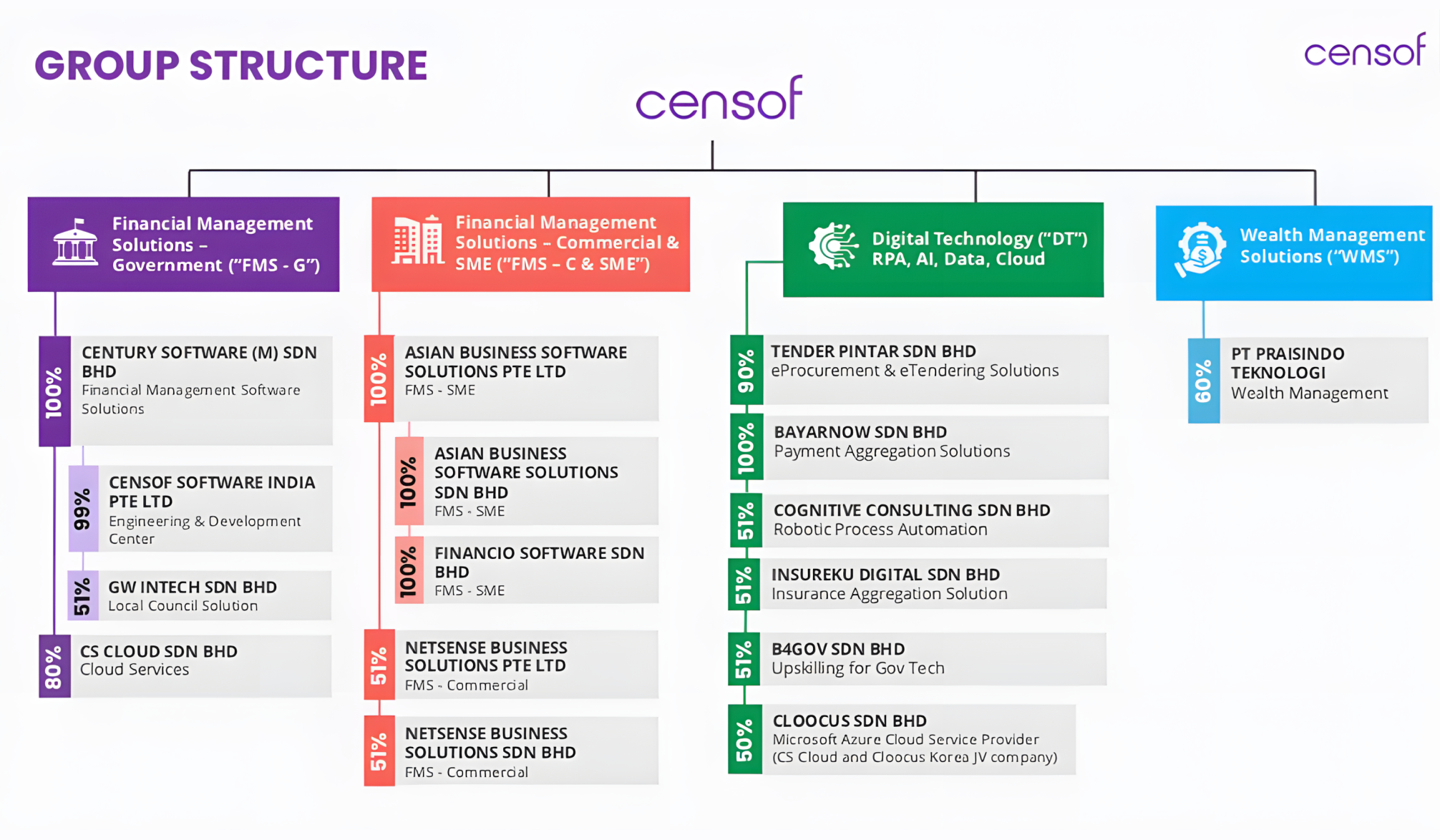 GROUP STRUCTURE

censof

censof

Financial Management Solutions – Government ("FMS - G")

100% CENTURY SOFTWARE (M) SDN BHD
Financial Management Software Solutions

99% CENSOF SOFTWARE INDIA PTE LTD
Engineering & Development Center

51% GW INTECH SDN BHD
Local Council Solution

80% CS CLOUD SDN BHD
Cloud Services

Financial Management Solutions – Commercial & SME ("FMS – C & SME")

100% ASIAN BUSINESS SOFTWARE SOLUTIONS PTE LTD
FMS - SME

100% ASIAN BUSINESS SOFTWARE SOLUTIONS SDN BHD
FMS - SME

100% FINANCIO SOFTWARE SDN BHD
FMS - SME

51% NETSENSE BUSINESS SOLUTIONS PTE LTD
FMS - Commercial

51% NETSENSE BUSINESS SOLUTIONS SDN BHD
FMS - Commercial

Digital Technology ("DT") RPA, AI, Data, Cloud

90% TENDER PINTAR SDN BHD
eProcurement & eTendering Solutions

100% BAYARNOW SDN BHD
Payment Aggregation Solutions

51% COGNITIVE CONSULTING SDN BHD
Robotic Process Automation

51% INSUREKU DIGITAL SDN BHD
Insurance Aggregation Solution

51% B4GOV SDN BHD
Upskilling for Gov Tech

50% CLOOCUS SDN BHD
Microsoft Azure Cloud Service Provider
(CS Cloud and Cloocus Korea JV company)

Wealth Management Solutions ("WMS")

60% PT PRAISINDO TEKNOLOGI
Wealth Management